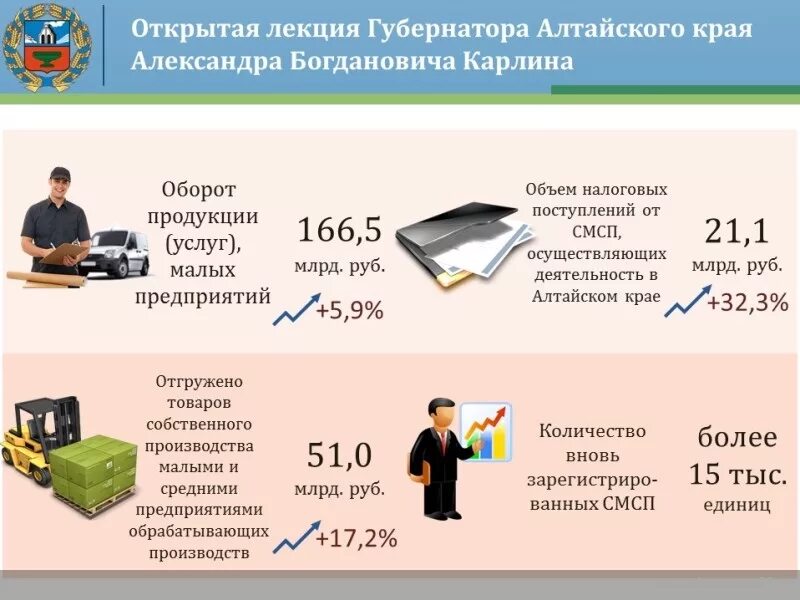 Открытая лекция Губернатора Алтайского края Александра Богдановича Карлина

Оборот продукции (услуг), малых предприятий

166,5
млрд. руб.
+5,9%

Объем налоговых поступлений от СМСП, осуществляющих деятельность в Алтайском крае

21,1
млрд. руб.
+32,3%

Отгружено товаров собственного производства малыми и средними предприятиями обрабатывающих производств

51,0
млрд. руб.
+17,2%

Количество вновь зарегистрированных СМСП

более 15 тыс.
единиц